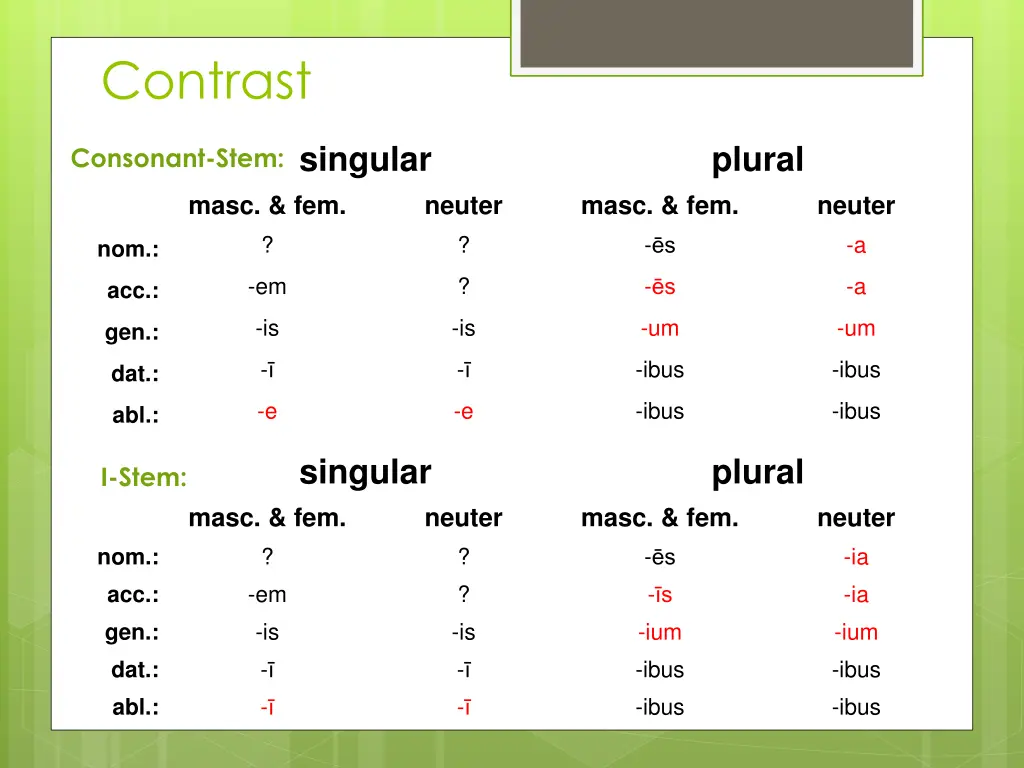 Contrast

Consonant-Stem:

| | singular | | plural | |
|---|---|---|---|---|
| | masc. & fem. | neuter | masc. & fem. | neuter |
| nom.: | ? | ? | -ēs | -a |
| acc.: | -em | ? | -ēs | -a |
| gen.: | -is | -is | -um | -um |
| dat.: | -ī | -ī | -ibus | -ibus |
| abl.: | -e | -e | -ibus | -ibus |

I-Stem:

| | singular | | plural | |
|---|---|---|---|---|
| | masc. & fem. | neuter | masc. & fem. | neuter |
| nom.: | ? | ? | -ēs | -ia |
| acc.: | -em | ? | -īs | -ia |
| gen.: | -is | -is | -ium | -ium |
| dat.: | -ī | -ī | -ibus | -ibus |
| abl.: | -ī | -ī | -ibus | -ibus |